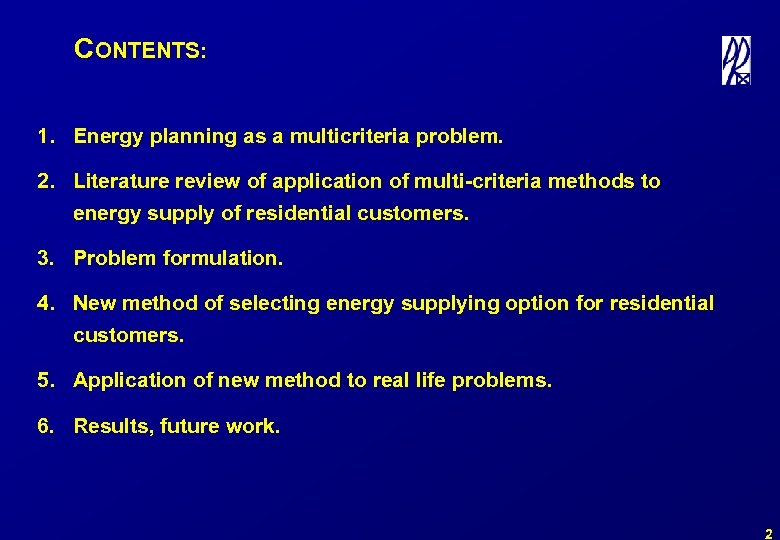 CONTENTS:

1. Energy planning as a multicriteria problem.

2. Literature review of application of multi-criteria methods to energy supply of residential customers.

3. Problem formulation.

4. New method of selecting energy supplying option for residential customers.

5. Application of new method to real life problems.

6. Results, future work.

2